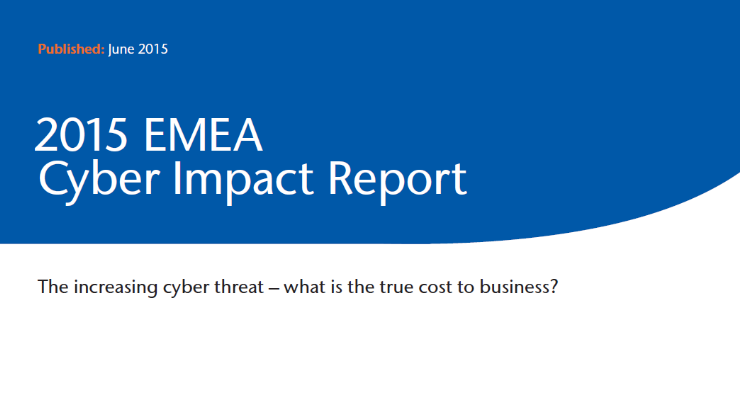 Published: June 2015

2015 EMEA
Cyber Impact Report

The increasing cyber threat – what is the true cost to business?